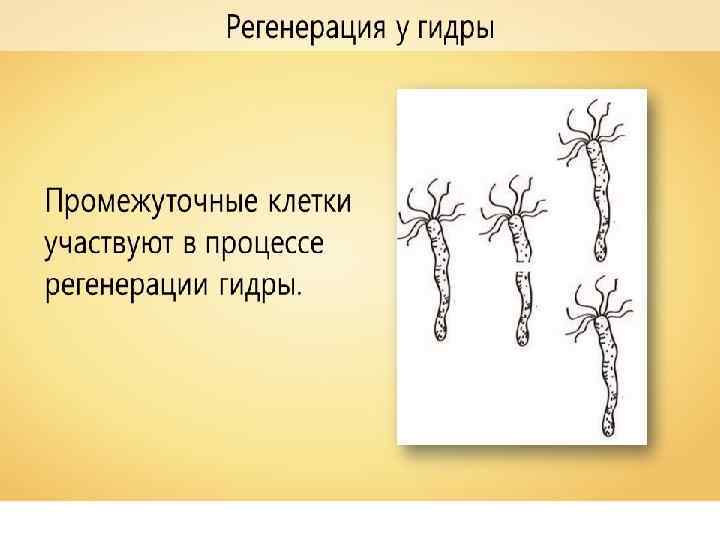 Регенерация у гидры

Промежуточные клетки участвуют в процессе регенерации гидры.